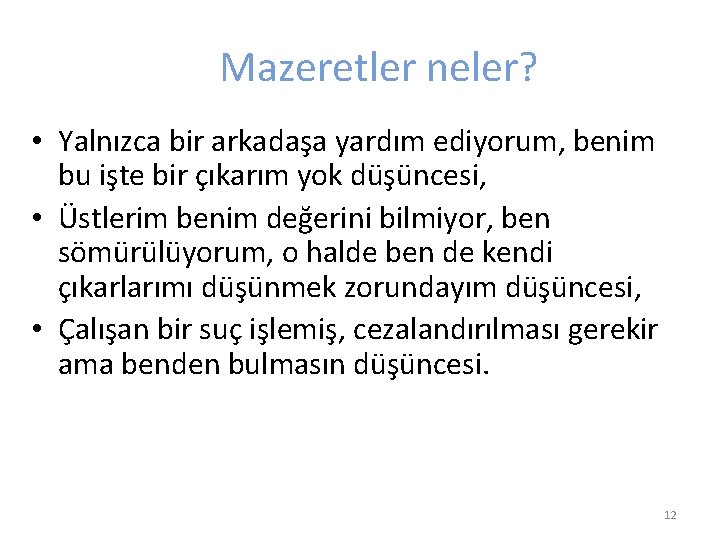 Mazeretler neler?

• Yalnızca bir arkadaşa yardım ediyorum, benim bu işte bir çıkarım yok düşüncesi,
• Üstlerim benim değerini bilmiyor, ben sömürülüyorum, o halde ben de kendi çıkarlarımı düşünmek zorundayım düşüncesi,
• Çalışan bir suç işlemiş, cezalandırılması gerekir ama benden bulmasın düşüncesi.

12